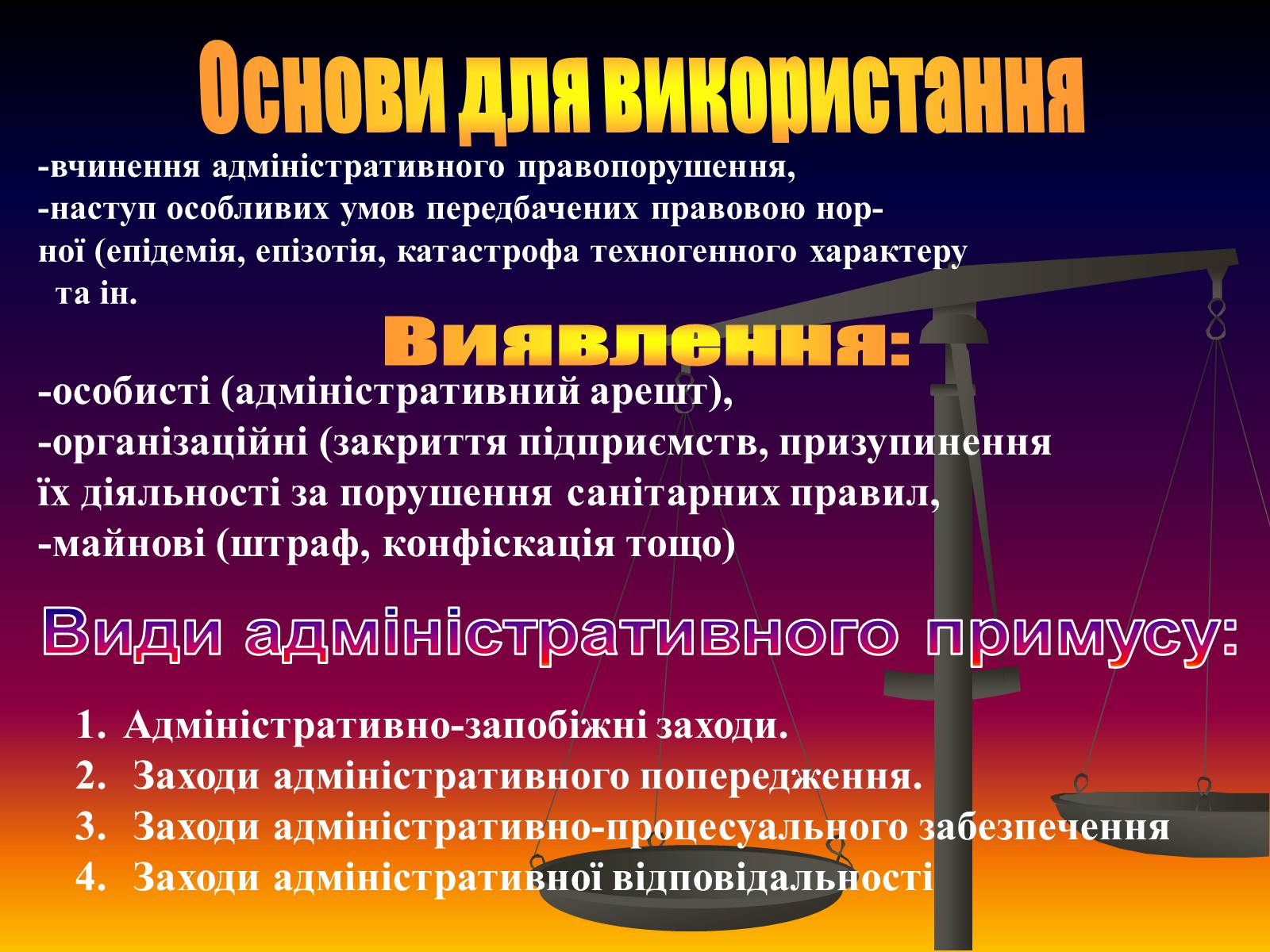 Основи для використання

-вчинення адміністративного правопорушення,
-наступ особливих умов передбачених правовою нормої (епідемія, епізотія, катастрофа техногенного характеру та ін.

Виявлення:

-особисті (адміністративний арешт),
-організаційні (закриття підприємств, призупинення їх діяльності за порушення санітарних правил,
-майнові (штраф, конфіскація тощо)

Види адміністративного примусу:

1. Адміністративно-запобіжні заходи.
2. Заходи адміністративного попередження.
3. Заходи адміністративно-процесуального забезпечення
4. Заходи адміністративної відповідальності